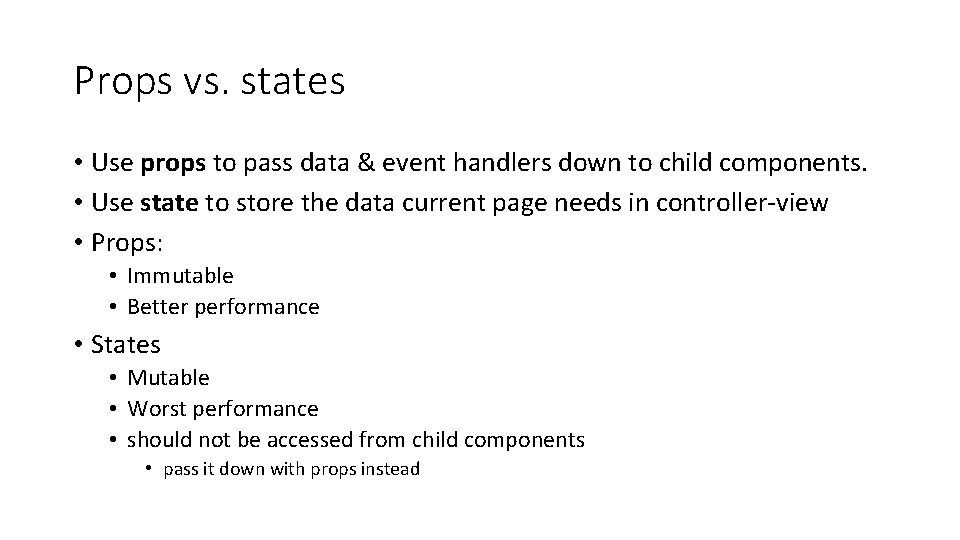 Props vs. states

• Use props to pass data & event handlers down to child components.
• Use state to store the data current page needs in controller-view
• Props:
  • Immutable
  • Better performance
• States
  • Mutable
  • Worst performance
  • should not be accessed from child components
    • pass it down with props instead